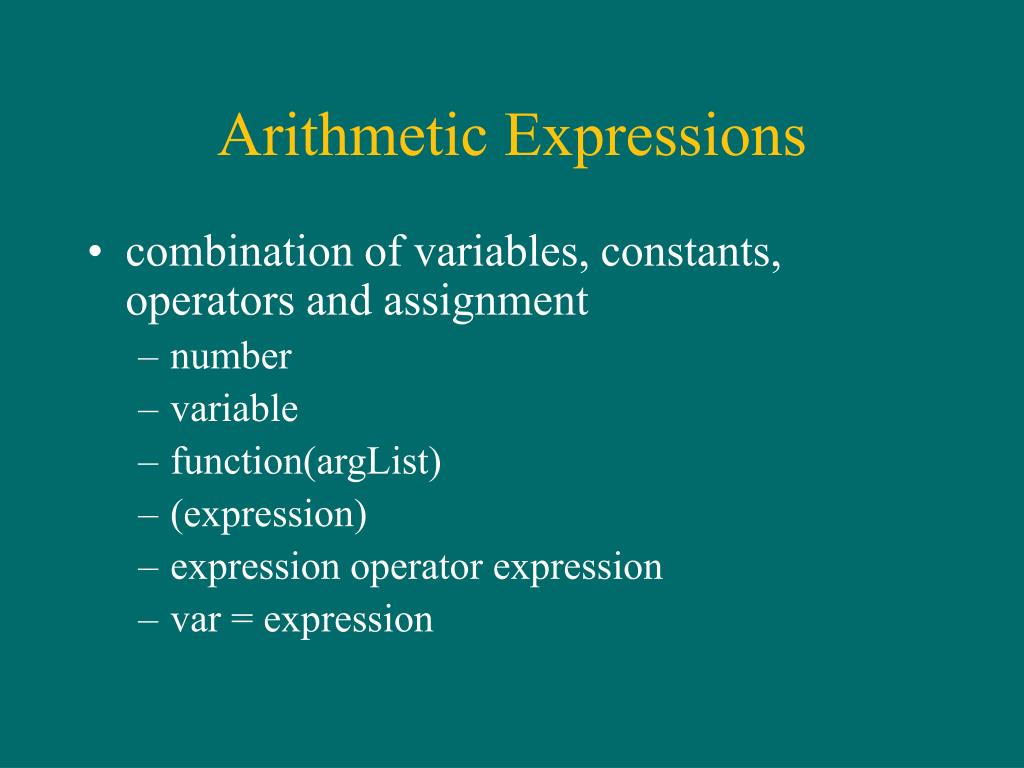 Arithmetic Expressions

• combination of variables, constants, operators and assignment
  – number
  – variable
  – function(argList)
  – (expression)
  – expression operator expression
  – var = expression